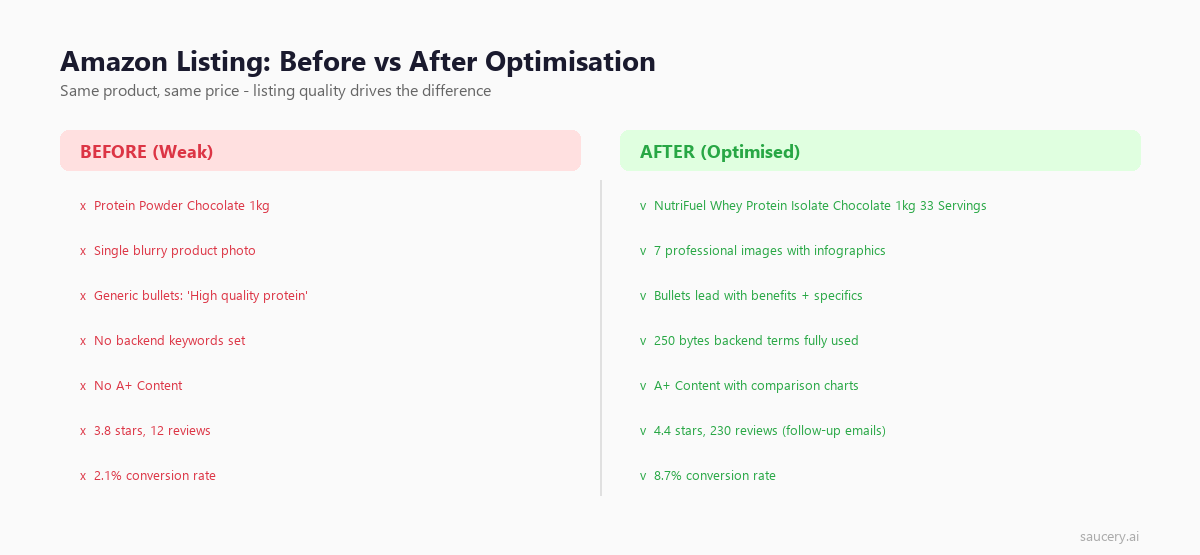 Amazon Listing: Before vs After Optimisation

Same product, same price - listing quality drives the difference

BEFORE (Weak)

x Protein Powder Chocolate 1kg

x Single blurry product photo

x Generic bullets: 'High quality protein'

x No backend keywords set

x No A+ Content

x 3.8 stars, 12 reviews

x 2.1% conversion rate

AFTER (Optimised)

v NutriFuel Whey Protein Isolate Chocolate 1kg 33 Servings

v 7 professional images with infographics

v Bullets lead with benefits + specifics

v 250 bytes backend terms fully used

v A+ Content with comparison charts

v 4.4 stars, 230 reviews (follow-up emails)

v 8.7% conversion rate

saucery.ai